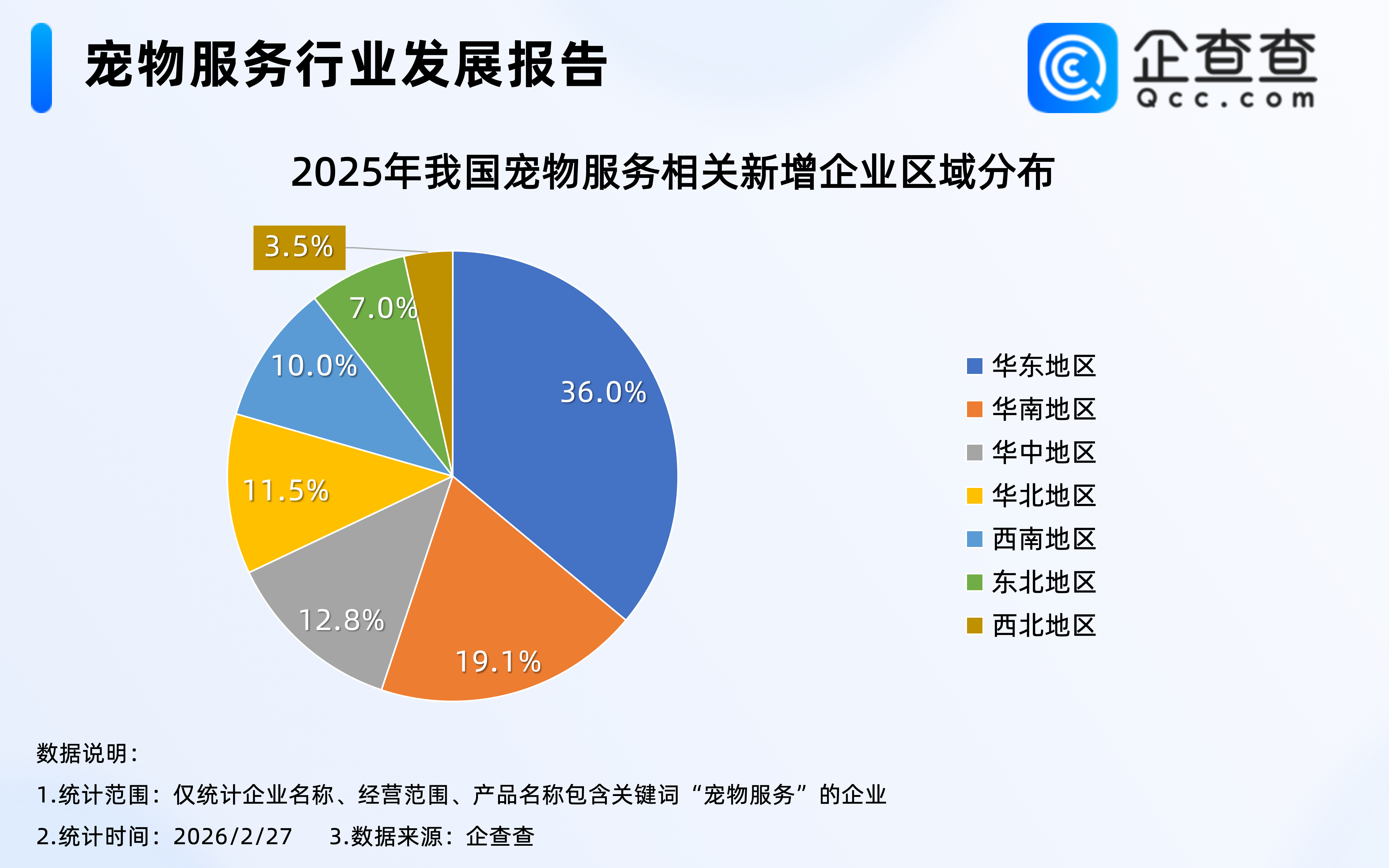 宠物服务行业发展报告

企查查
Qcc.com

2025年我国宠物服务相关新增企业区域分布

3.5%
7.0%
10.0%
36.0%
11.5%
12.8%
19.1%

华东地区
华南地区
华中地区
华北地区
西南地区
东北地区
西北地区

数据说明：
1.统计范围：仅统计企业名称、经营范围、产品名称包含关键词“宠物服务”的企业
2.统计时间：2026/2/27　3.数据来源：企查查